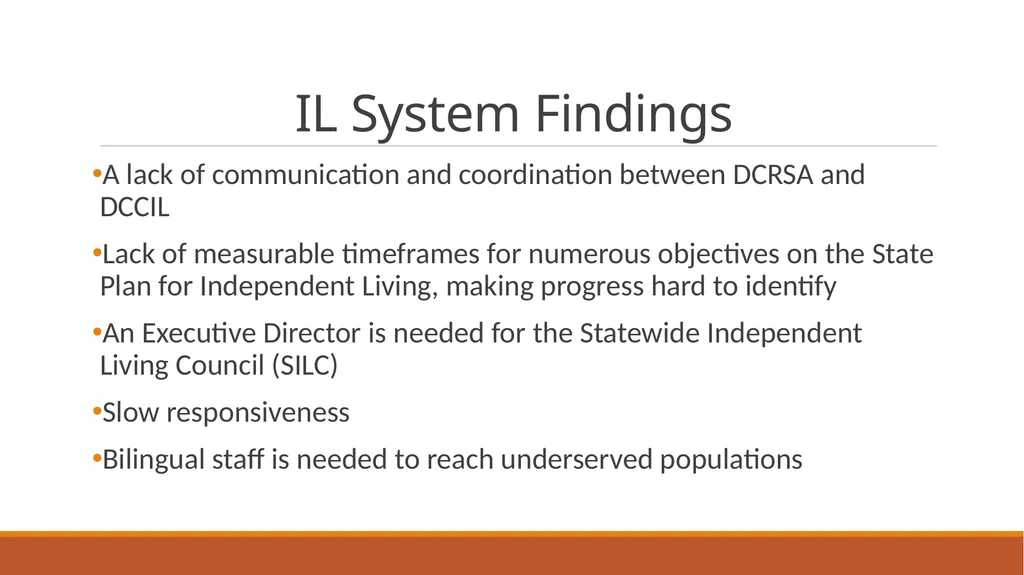 IL System Findings

•A lack of communication and coordination between DCRSA and DCCIL

•Lack of measurable timeframes for numerous objectives on the State Plan for Independent Living, making progress hard to identify

•An Executive Director is needed for the Statewide Independent Living Council (SILC)

•Slow responsiveness

•Bilingual staff is needed to reach underserved populations